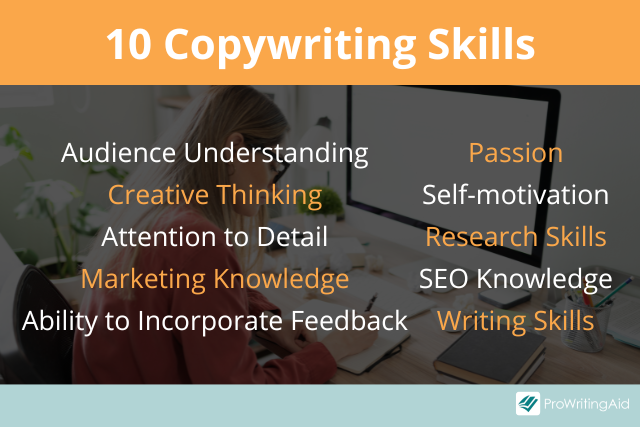 10 Copywriting Skills

Audience Understanding
Creative Thinking
Attention to Detail
Marketing Knowledge
Ability to Incorporate Feedback

Passion
Self-motivation
Research Skills
SEO Knowledge
Writing Skills

ProWritingAid